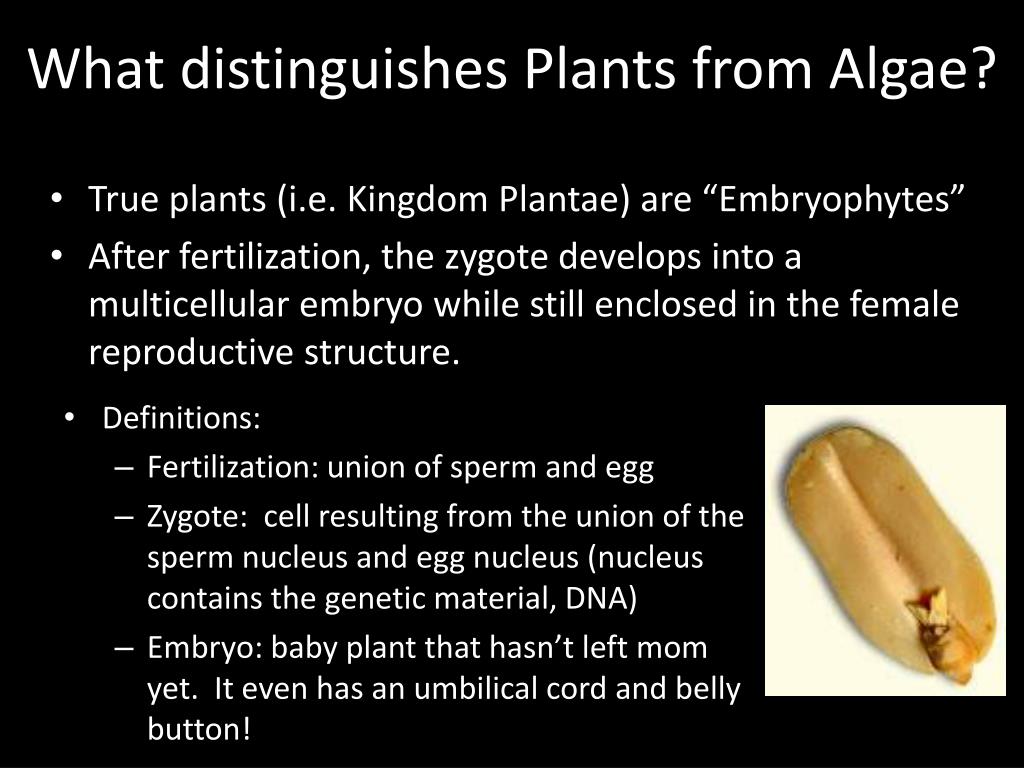 What distinguishes Plants from Algae?

• True plants (i.e. Kingdom Plantae) are “Embryophytes”
• After fertilization, the zygote develops into a multicellular embryo while still enclosed in the female reproductive structure.

• Definitions:
– Fertilization: union of sperm and egg
– Zygote: cell resulting from the union of the sperm nucleus and egg nucleus (nucleus contains the genetic material, DNA)
– Embryo: baby plant that hasn’t left mom yet. It even has an umbilical cord and belly button!